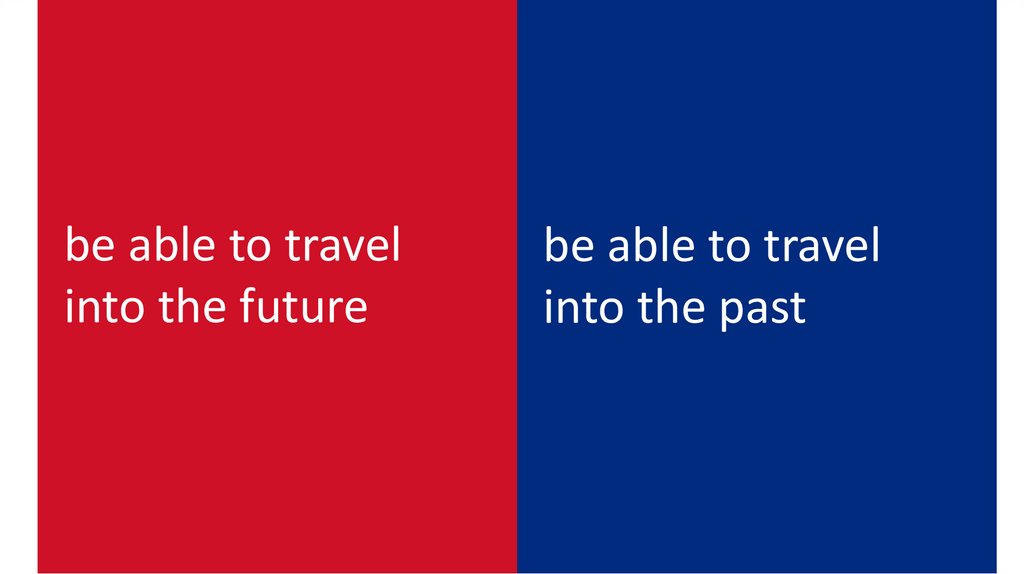 be able to travel into the future

be able to travel into the past